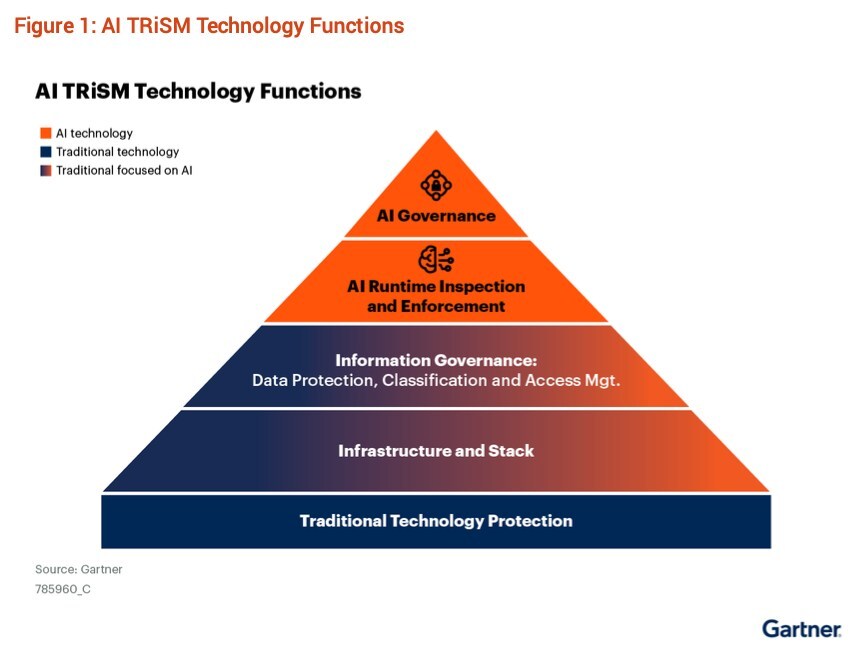 Figure 1: AI TRiSM Technology Functions

AI TRiSM Technology Functions

AI technology
Traditional technology
Traditional focused on AI

AI Governance

AI Runtime Inspection and Enforcement

Information Governance:
Data Protection, Classification and Access Mgt.

Infrastructure and Stack

Traditional Technology Protection

Source: Gartner
785960_C

Gartner.